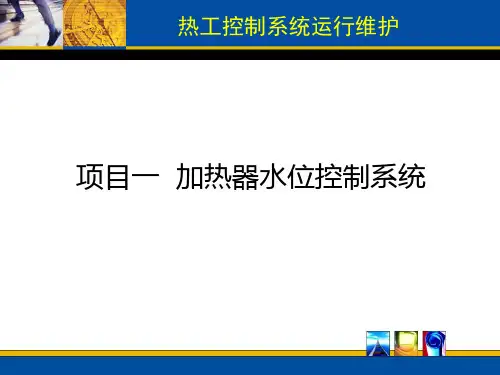 热工控制系统运行维护

项目一 加热器水位控制系统